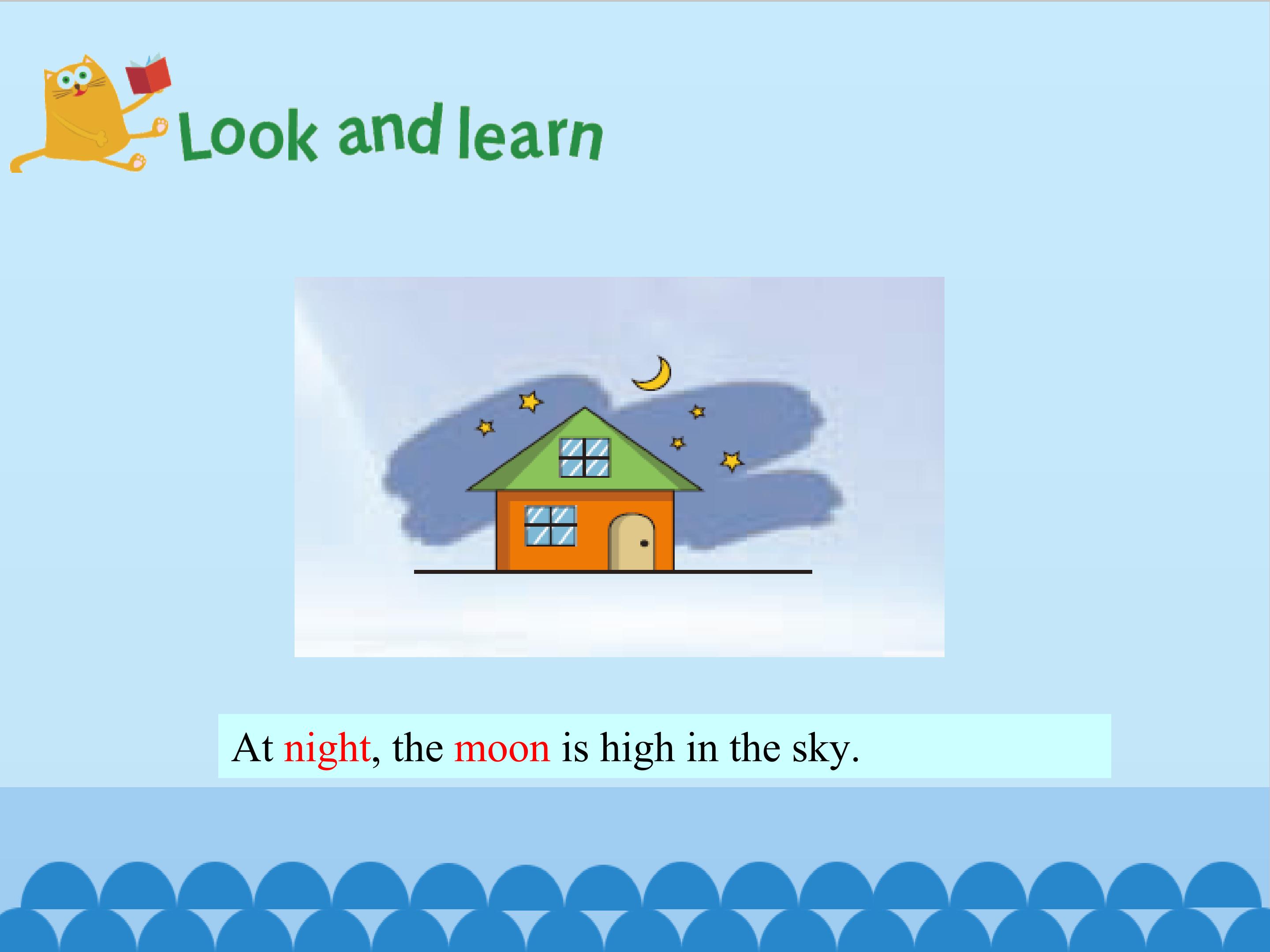 Look and learn

At night, the moon is high in the sky.